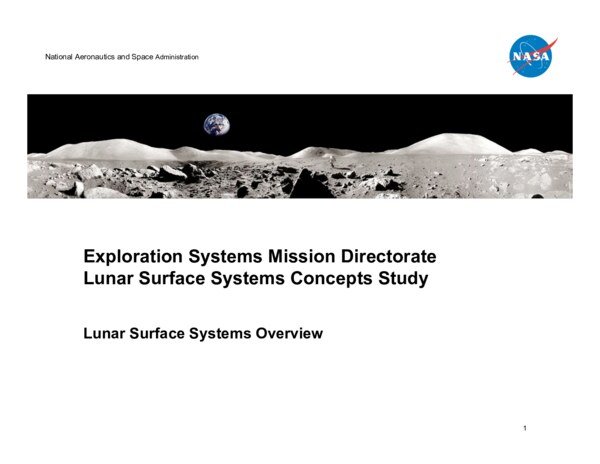 National Aeronautics and Space Administration

NASA

Exploration Systems Mission Directorate
Lunar Surface Systems Concepts Study

Lunar Surface Systems Overview

1